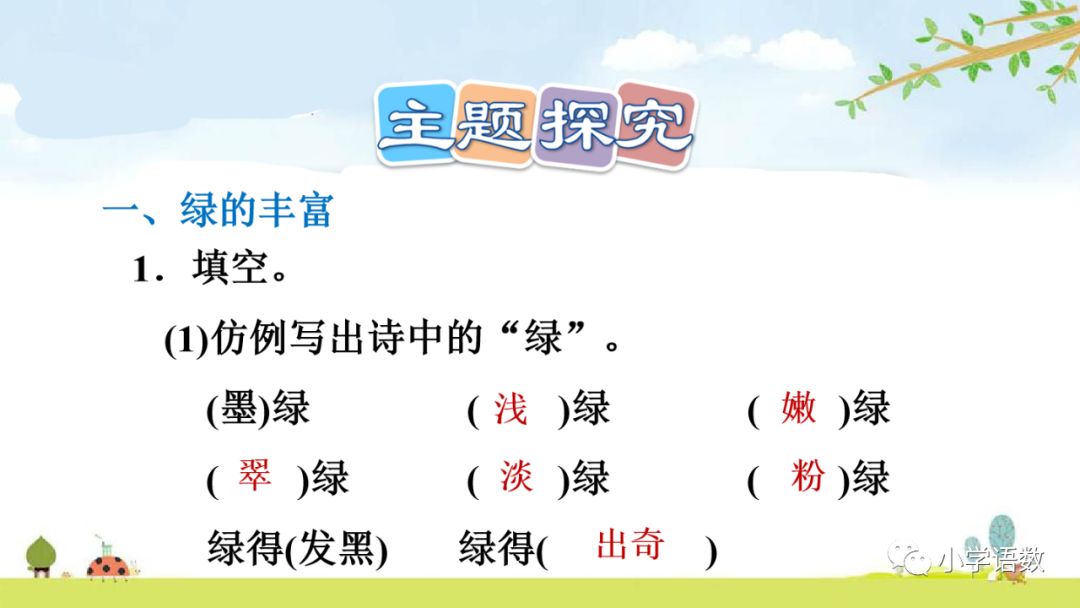 主题探究

一、绿的丰富

1．填空。

(1)仿例写出诗中的“绿”。

(墨)绿　　( 浅 )绿　　( 嫩 )绿

( 翠 )绿　　( 淡 )绿　　( 粉 )绿

绿得(发黑)　　绿得( 出奇 )

小学语数